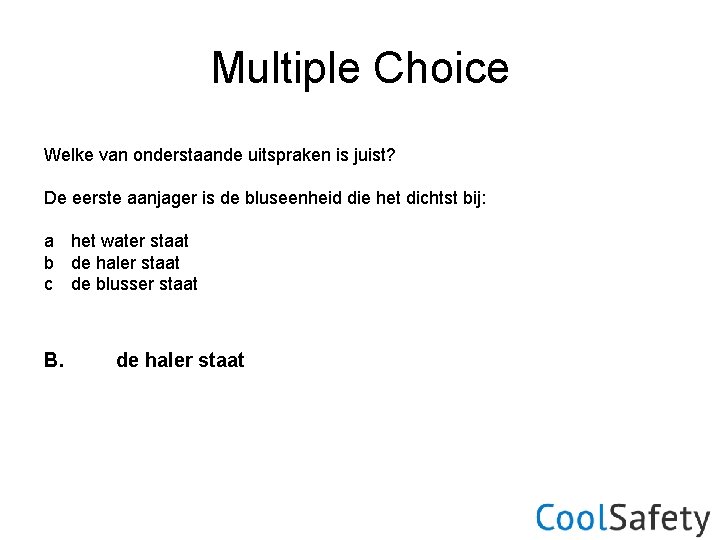 Multiple Choice

Welke van onderstaande uitspraken is juist?

De eerste aanjager is de bluseenheid die het dichtst bij:

a het water staat
b de haler staat
c de blusser staat

B. de haler staat

CoolSafety